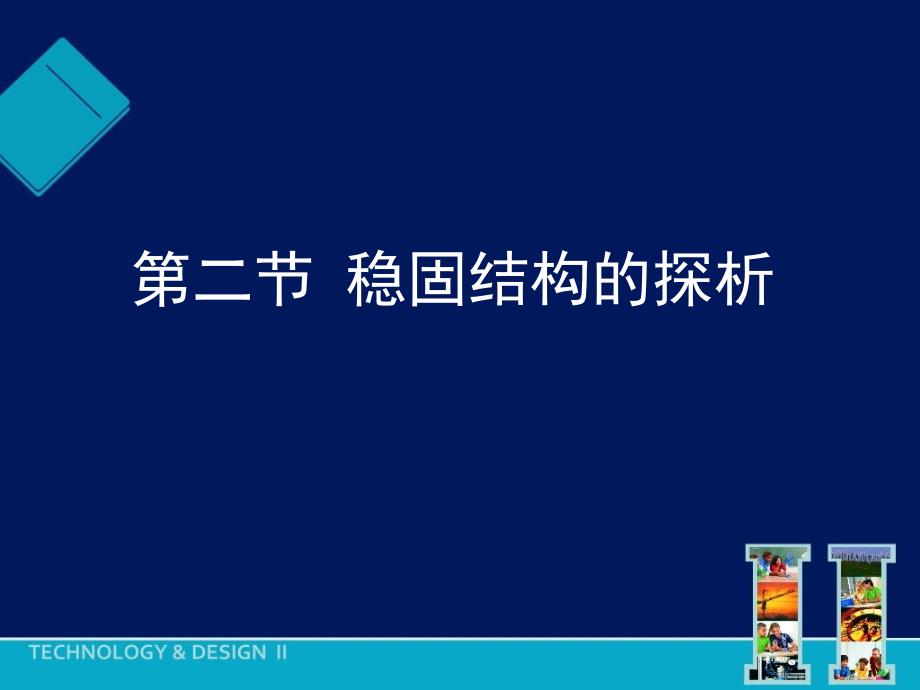 第二节 稳固结构的探析

TECHNOLOGY & DESIGN II